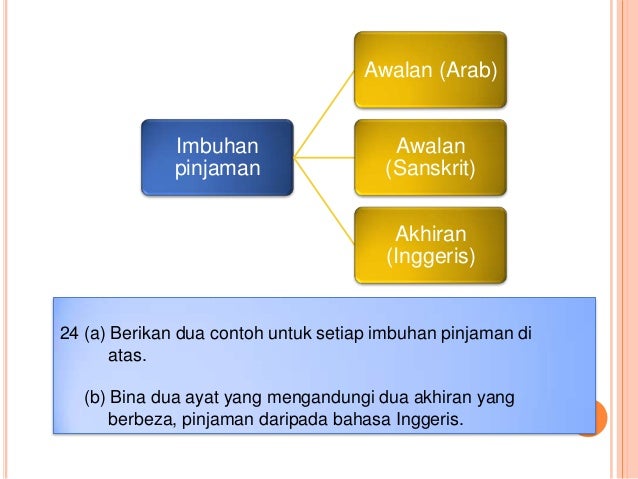 Imbuhan pinjaman

Awalan (Arab)

Awalan (Sanskrit)

Akhiran (Inggeris)

24 (a) Berikan dua contoh untuk setiap imbuhan pinjaman di atas.

(b) Bina dua ayat yang mengandungi dua akhiran yang berbeza, pinjaman daripada bahasa Inggeris.